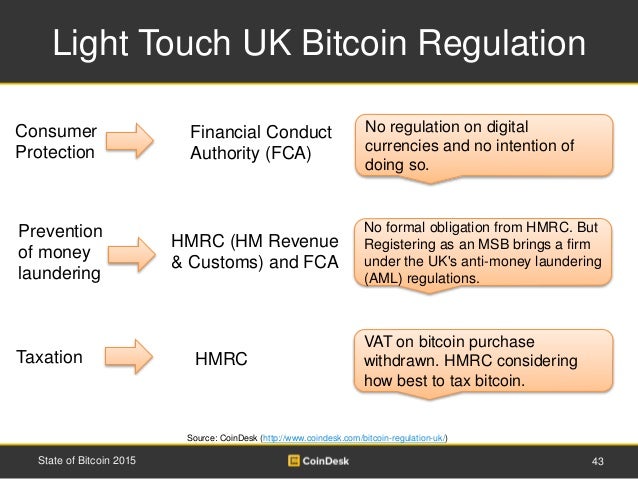 Light Touch UK Bitcoin Regulation

Consumer Protection

Financial Conduct Authority (FCA)

No regulation on digital currencies and no intention of doing so.

Prevention of money laundering

HMRC (HM Revenue & Customs) and FCA

No formal obligation from HMRC. But Registering as an MSB brings a firm under the UK's anti-money laundering (AML) regulations.

Taxation

HMRC

VAT on bitcoin purchase withdrawn. HMRC considering how best to tax bitcoin.

Source: CoinDesk (http://www.coindesk.com/bitcoin-regulation-uk/)

State of Bitcoin 2015

CoinDesk

43